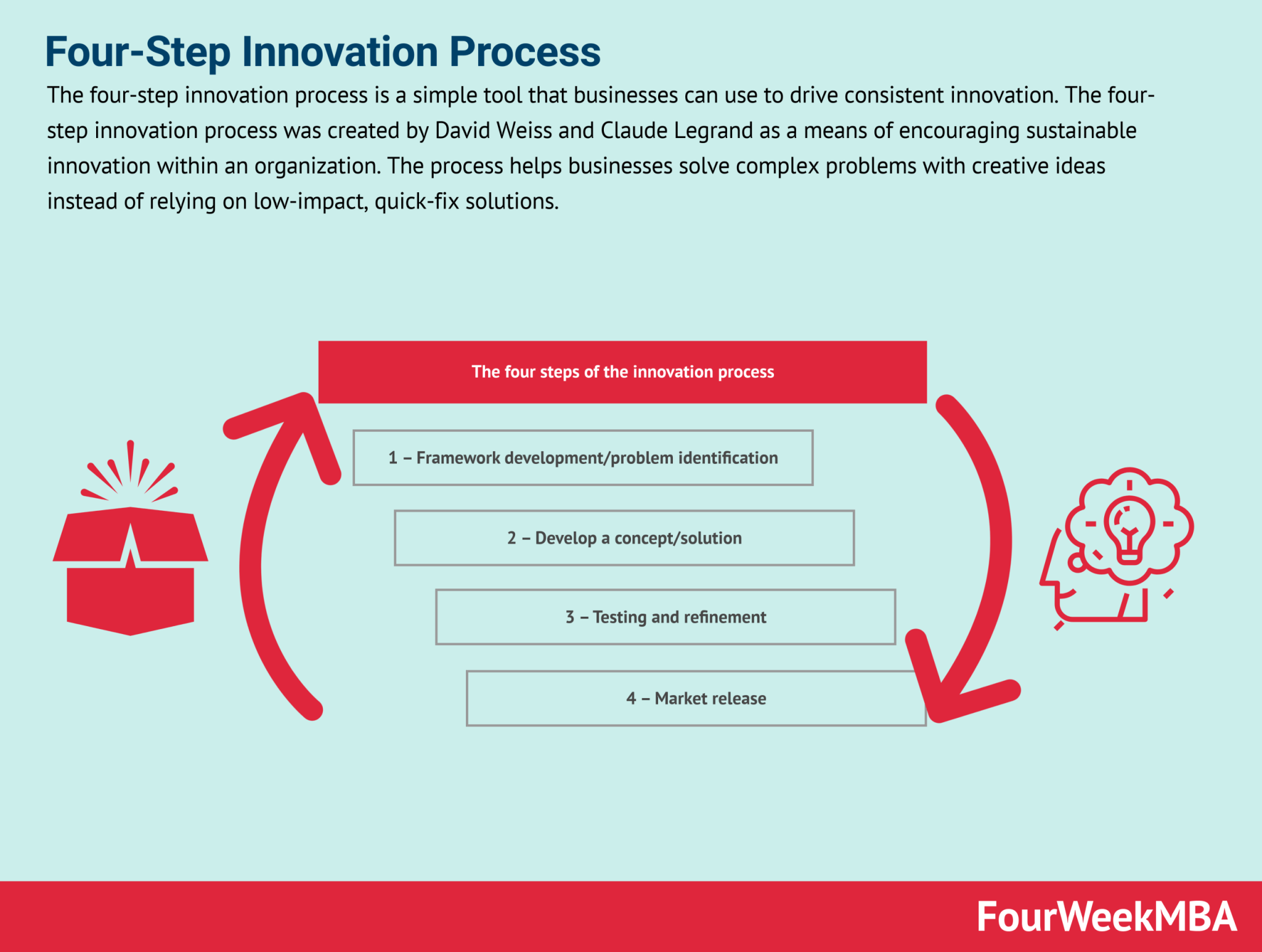 Four-Step Innovation Process

The four-step innovation process is a simple tool that businesses can use to drive consistent innovation. The four-step innovation process was created by David Weiss and Claude Legrand as a means of encouraging sustainable innovation within an organization. The process helps businesses solve complex problems with creative ideas instead of relying on low-impact, quick-fix solutions.

The four steps of the innovation process

1 – Framework development/problem identification

2 – Develop a concept/solution

3 – Testing and refinement

4 – Market release

FourWeekMBA